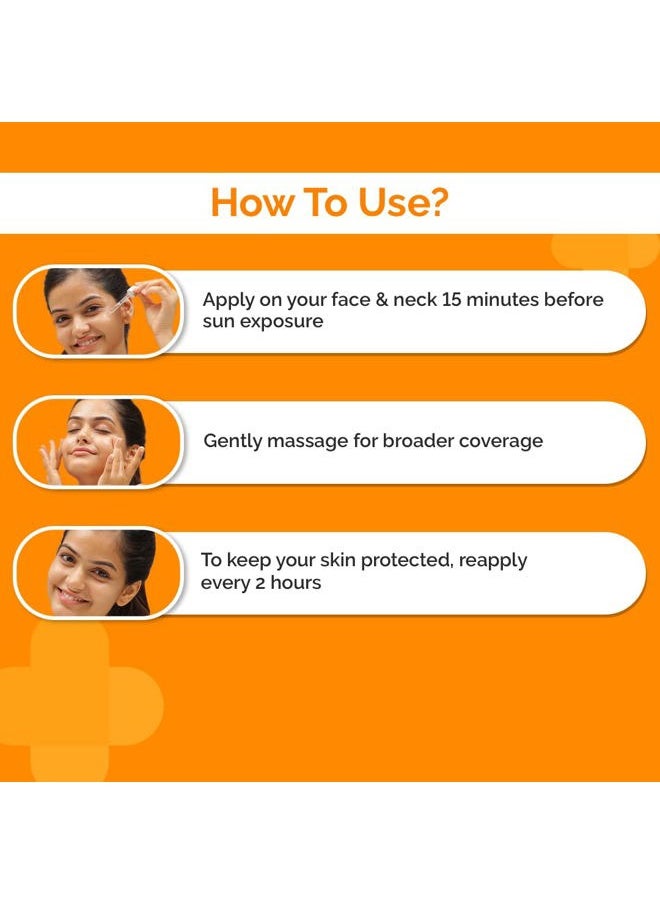 How To Use?

Apply on your face & neck 15 minutes before sun exposure

Gently massage for broader coverage

To keep your skin protected, reapply every 2 hours